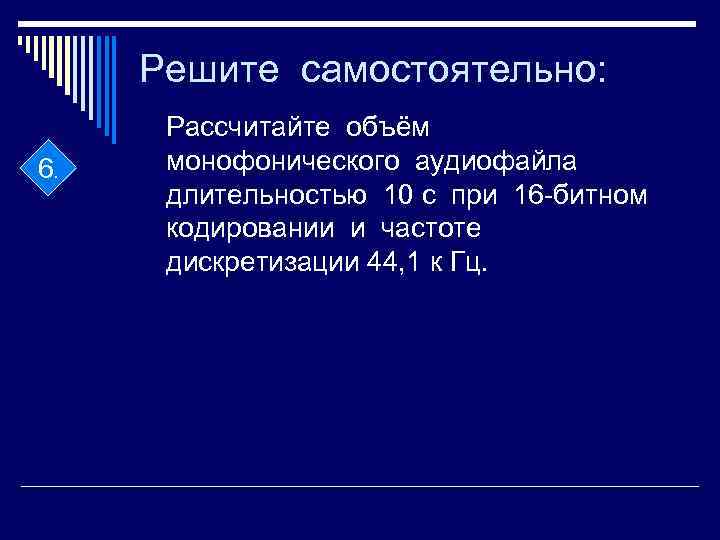 Решите самостоятельно:

6.

Рассчитайте объём монофонического аудиофайла длительностью 10 с при 16-битном кодировании и частоте дискретизации 44,1 к Гц.